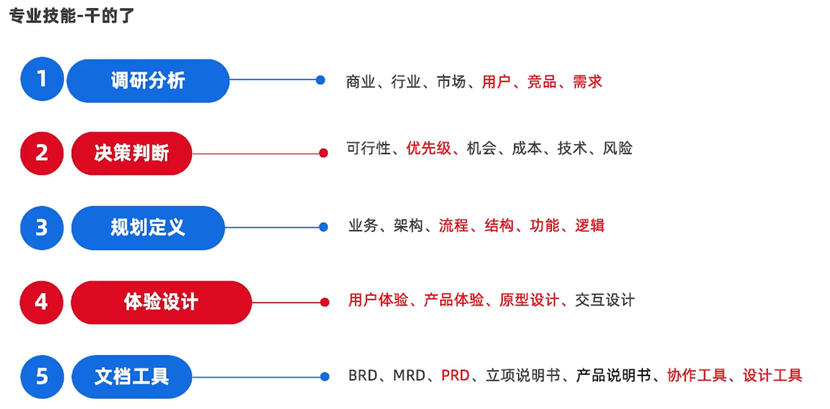 专业技能-干的了

1 调研分析 商业、行业、市场、用户、竞品、需求

2 决策判断 可行性、优先级、机会、成本、技术、风险

3 规划定义 业务、架构、流程、结构、功能、逻辑

4 体验设计 用户体验、产品体验、原型设计、交互设计

5 文档工具 BRD、MRD、PRD、立项说明书、产品说明书、协作工具、设计工具